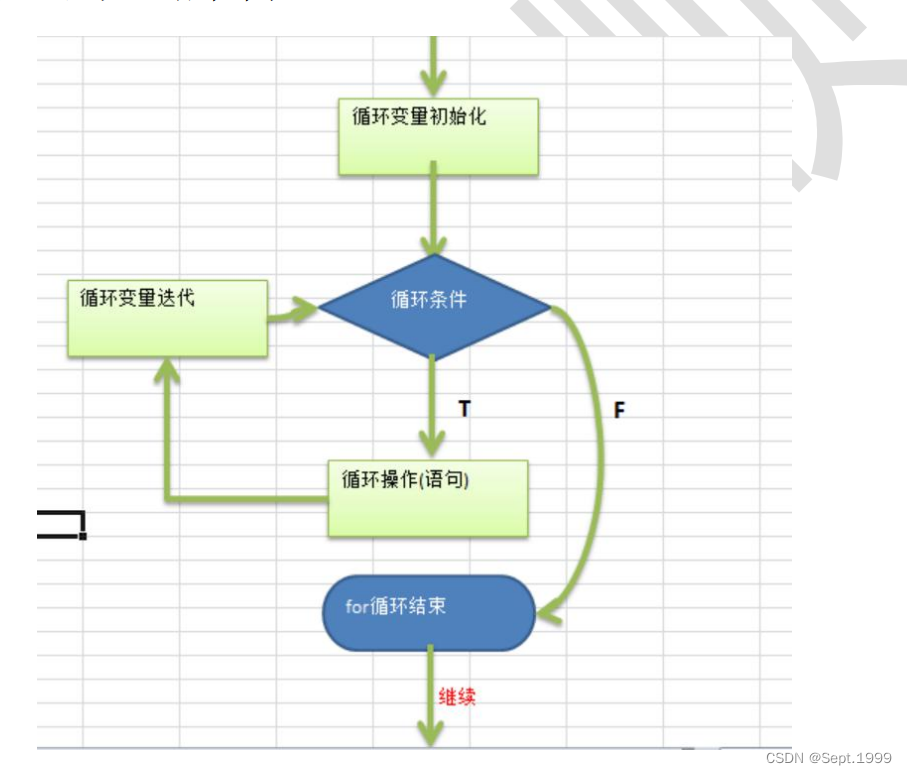 循环变量初始化

循环变量迭代

循环条件

T

F

循环操作(语句)

for循环结束

继续

CSDN @Sept.1999